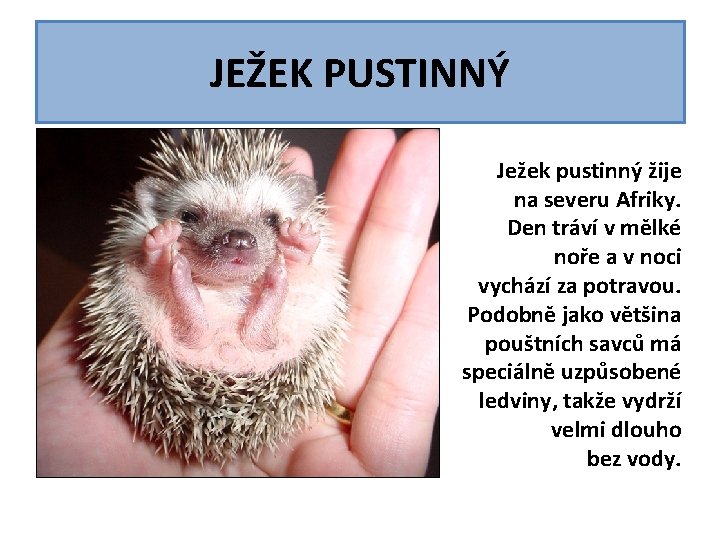 JEŽEK PUSTINNÝ

Ježek pustinný žije na severu Afriky. Den tráví v mělké noře a v noci vychází za potravou. Podobně jako většina pouštních savců má speciálně uzpůsobené ledviny, takže vydrží velmi dlouho bez vody.